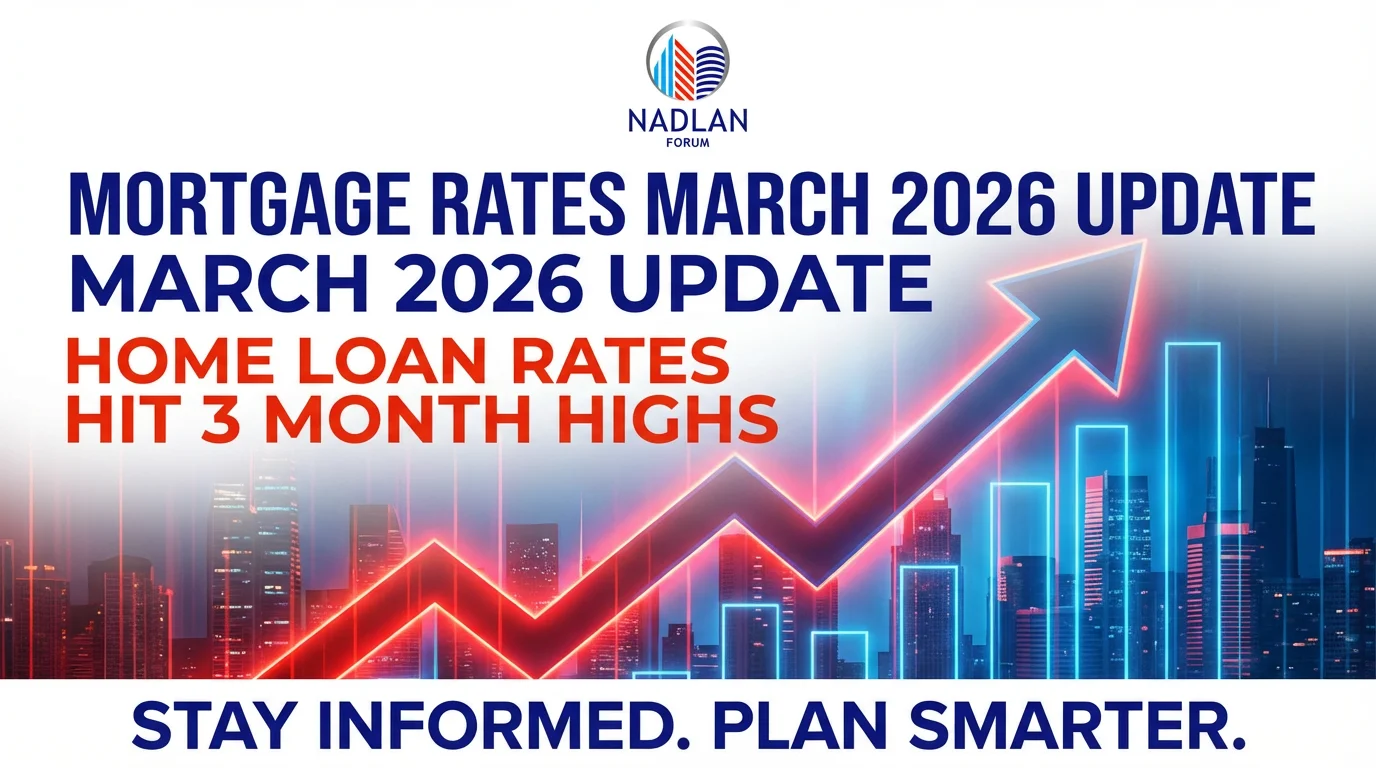 NADLAN
FORUM

MORTGAGE RATES MARCH 2026 UPDATE
MARCH 2026 UPDATE

HOME LOAN RATES
HIT 3 MONTH HIGHS

STAY INFORMED. PLAN SMARTER.